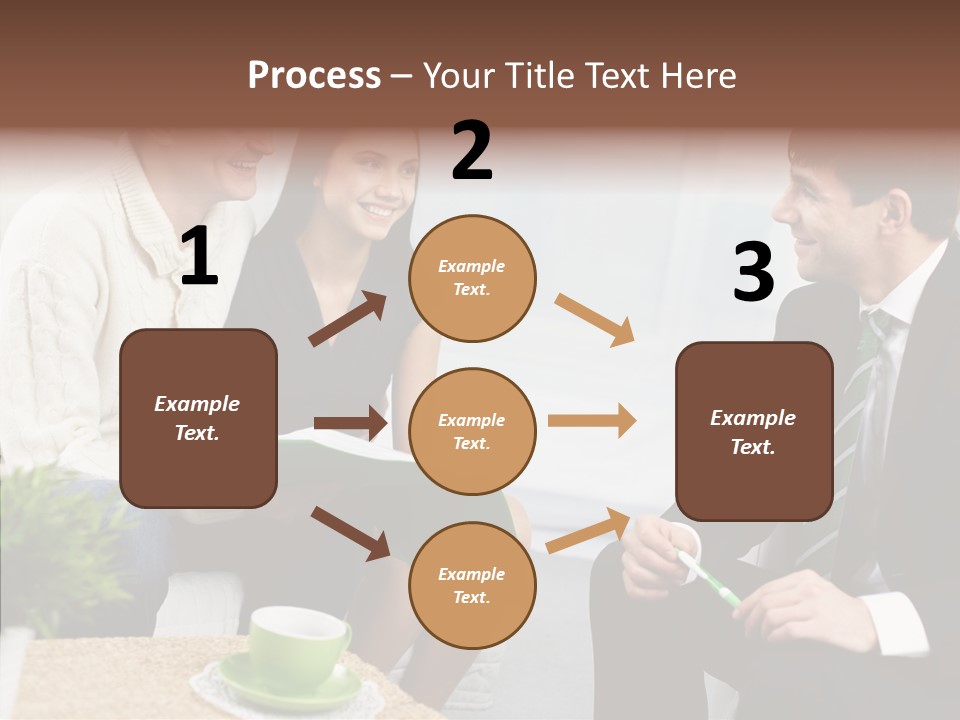 Process – Your Title Text Here

1

Example Text.

2

Example Text.

Example Text.

Example Text.

3

Example Text.